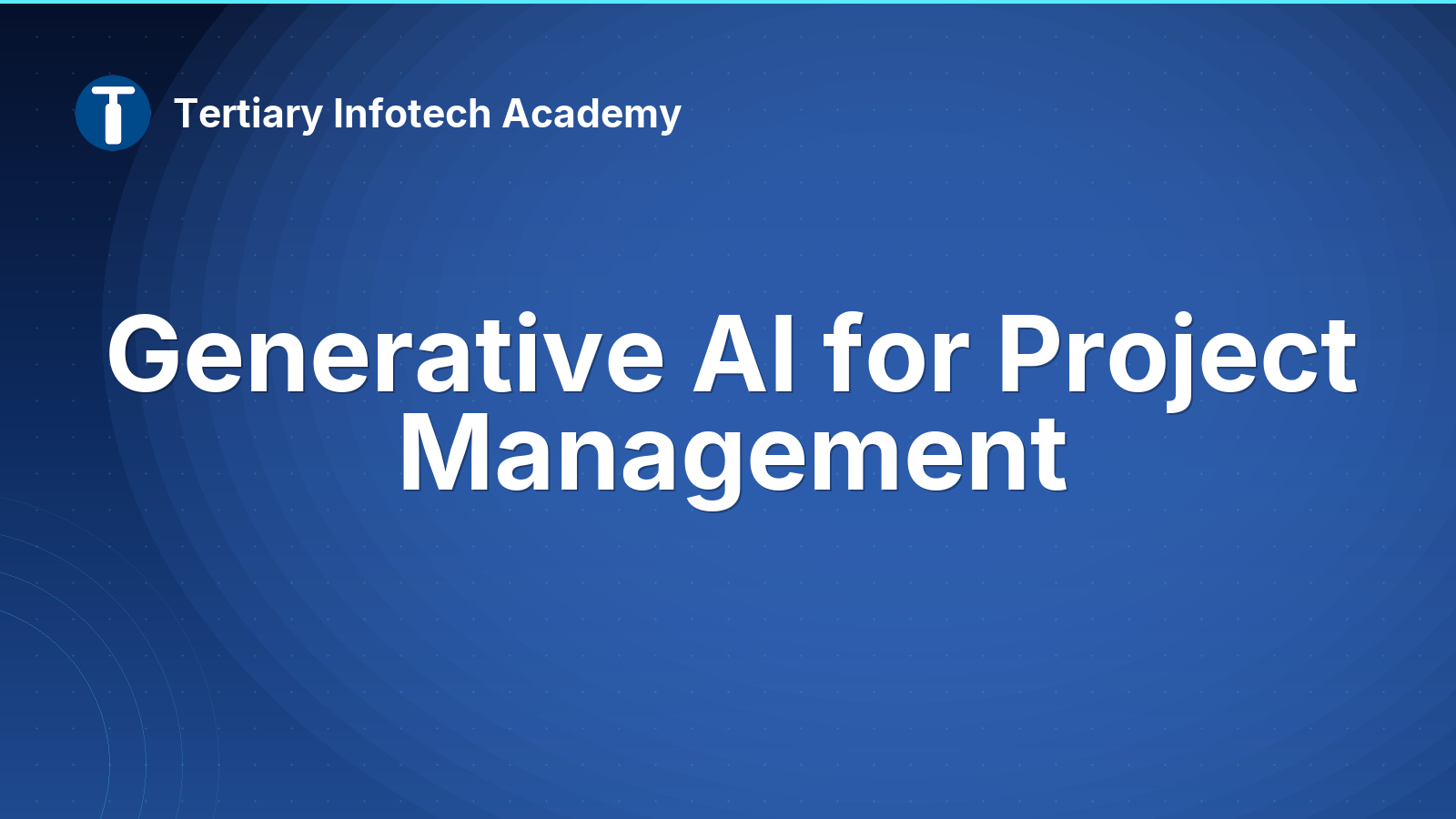 Tertiary Infotech Academy

Generative AI for Project Management